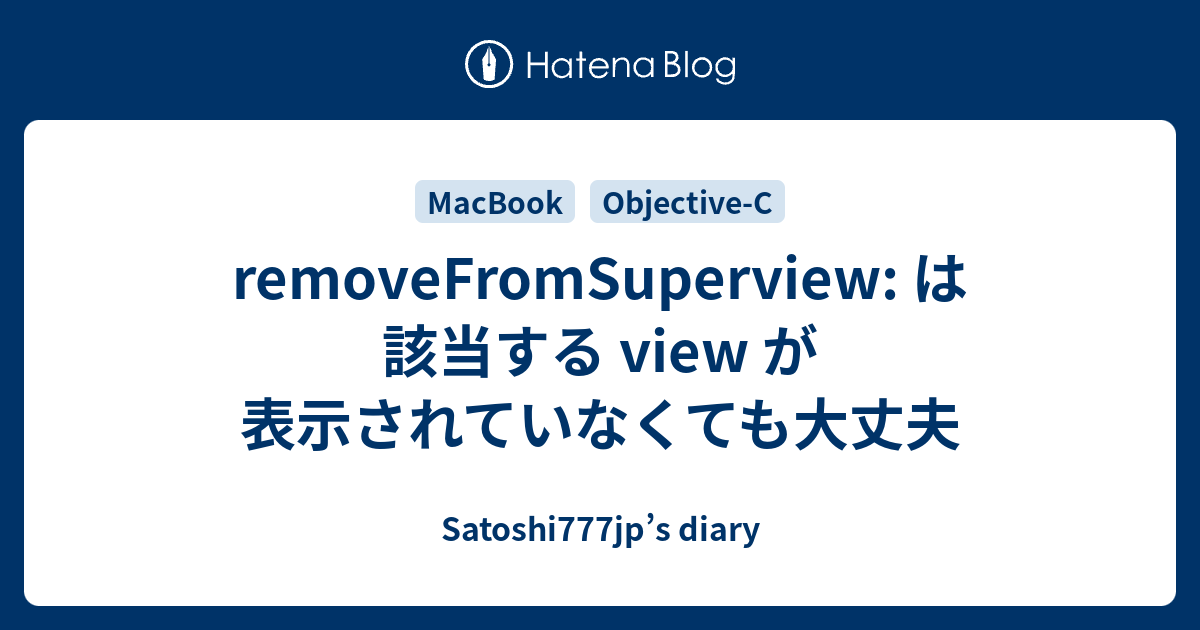 Hatena Blog

MacBook Objective-C

removeFromSuperview: は該当する view が表示されていなくても大丈夫

Satoshi777jp’s diary